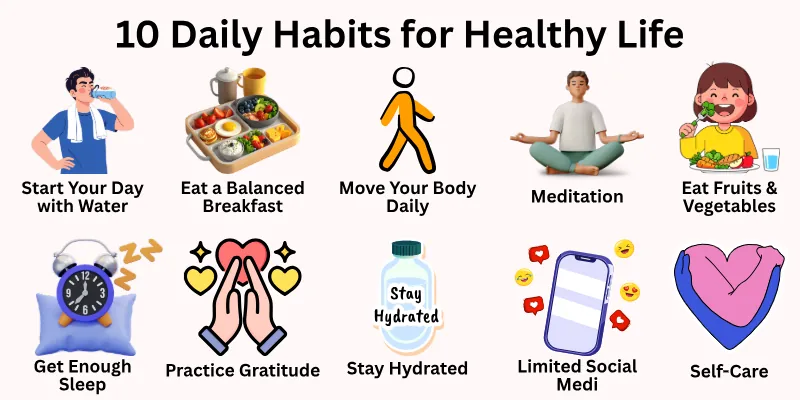 10 Daily Habits for Healthy Life

Start Your Day with Water

Eat a Balanced Breakfast

Move Your Body Daily

Meditation

Eat Fruits & Vegetables

Get Enough Sleep

Practice Gratitude

Stay Hydrated

Stay Hydrated

Limited Social Medi

Self-Care